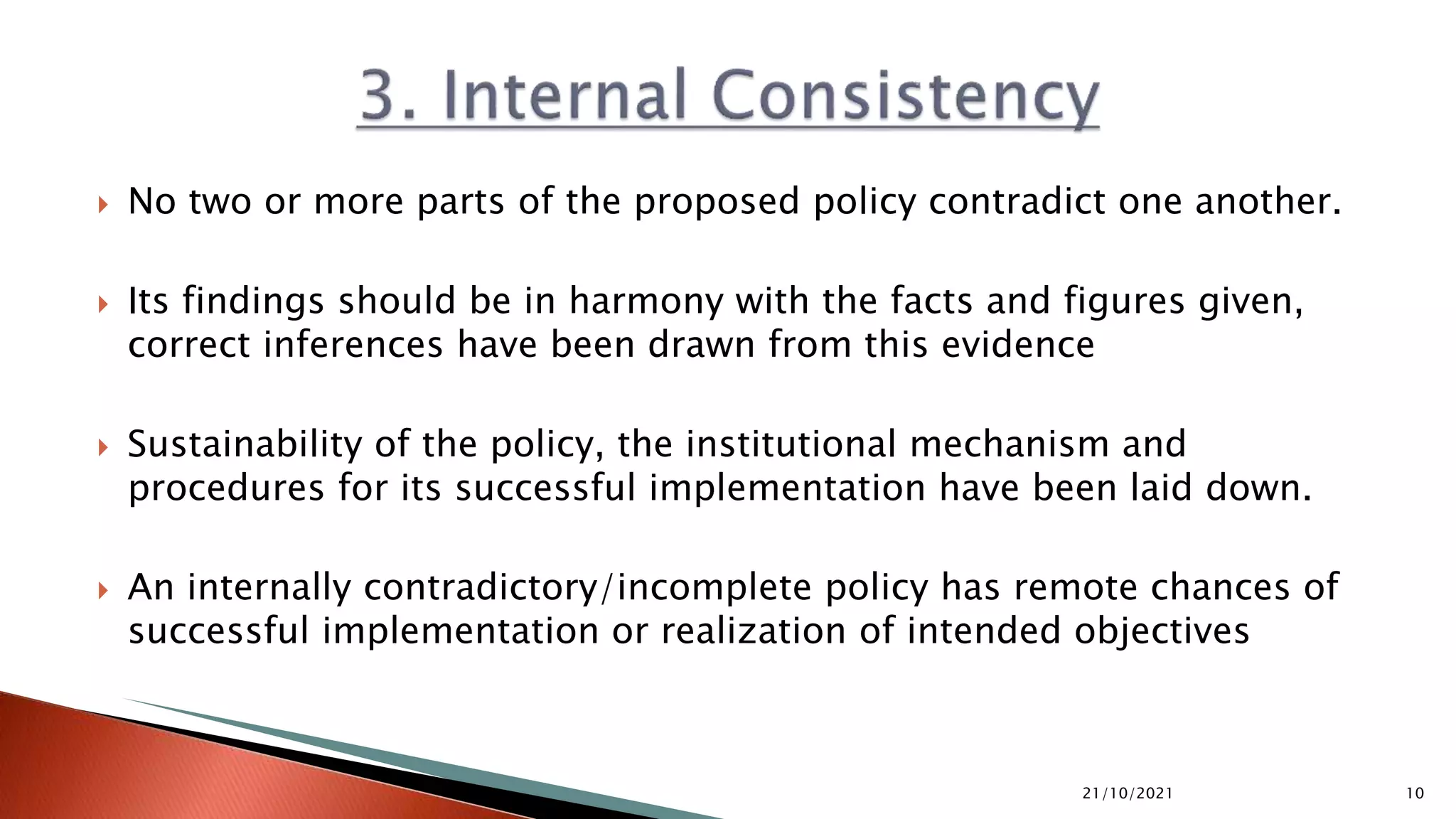 3. Internal Consistency

No two or more parts of the proposed policy contradict one another.

Its findings should be in harmony with the facts and figures given, correct inferences have been drawn from this evidence

Sustainability of the policy, the institutional mechanism and procedures for its successful implementation have been laid down.

An internally contradictory/incomplete policy has remote chances of successful implementation or realization of intended objectives

21/10/2021

10